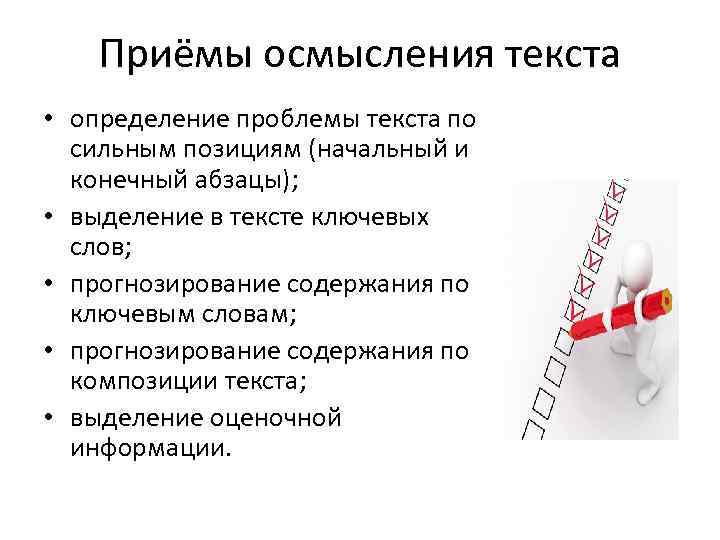 Приёмы осмысления текста

• определение проблемы текста по сильным позициям (начальный и конечный абзацы);
• выделение в тексте ключевых слов;
• прогнозирование содержания по ключевым словам;
• прогнозирование содержания по композиции текста;
• выделение оценочной информации.